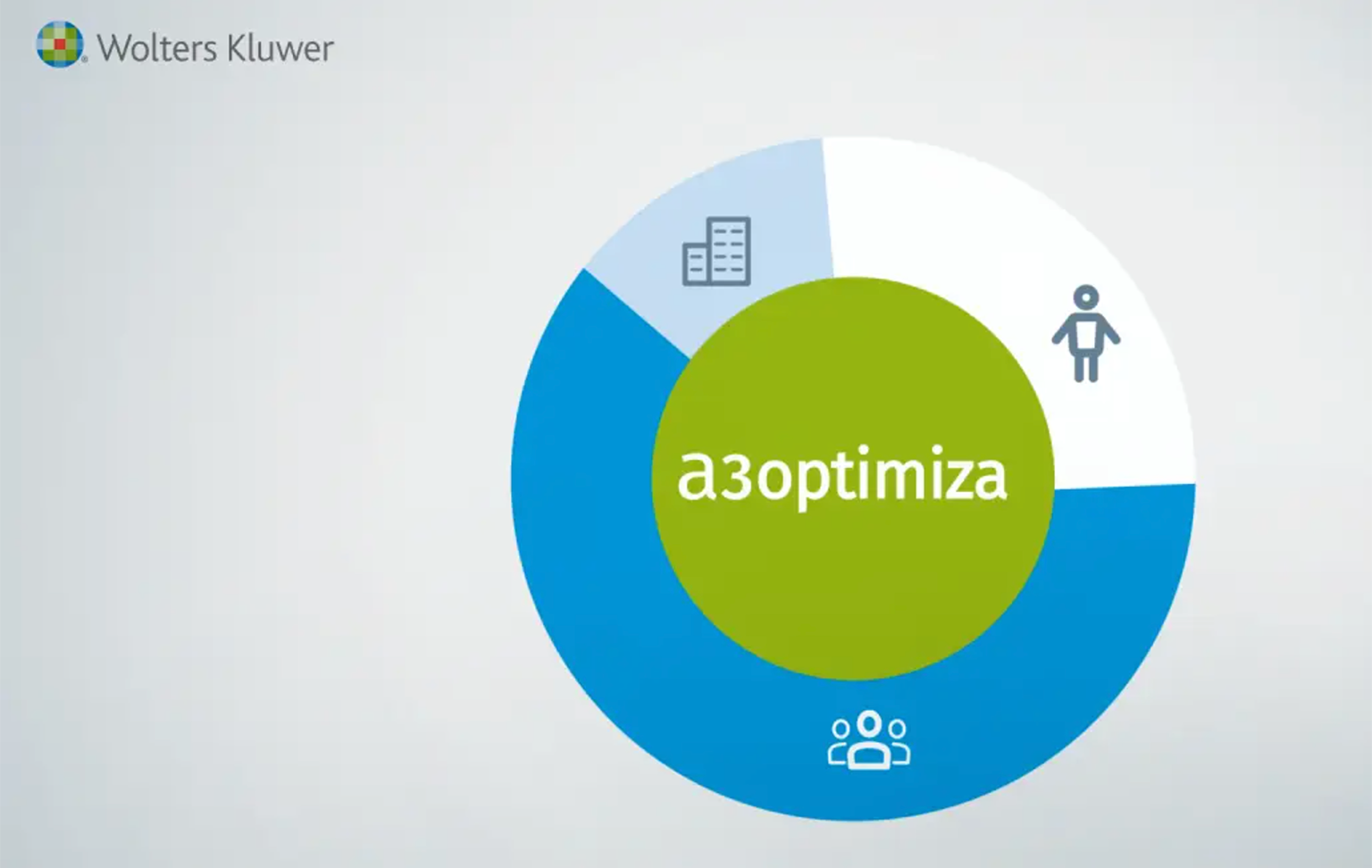 Wolters Kluwer

a3optimiza